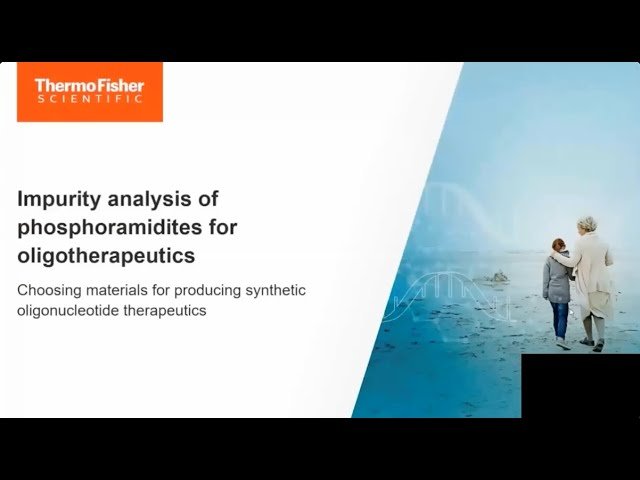 ThermoFisher
SCIENTIFIC

Impurity analysis of phosphoramidites for oligotherapeutics

Choosing materials for producing synthetic oligonucleotide therapeutics